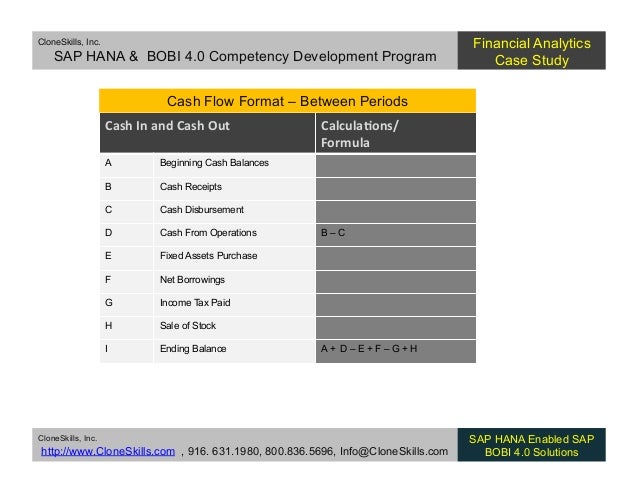 CloneSkills, Inc.
SAP HANA & BOBI 4.0 Competency Development Program

Financial Analytics Case Study

Cash Flow Format – Between Periods

| Cash In and Cash Out | | Calculations/ Formula |
|---|---|---|
| A | Beginning Cash Balances | |
| B | Cash Receipts | |
| C | Cash Disbursement | |
| D | Cash From Operations | B – C |
| E | Fixed Assets Purchase | |
| F | Net Borrowings | |
| G | Income Tax Paid | |
| H | Sale of Stock | |
| I | Ending Balance | A + D – E + F – G + H |

CloneSkills, Inc.
http://www.CloneSkills.com , 916. 631.1980, 800.836.5696, Info@CloneSkills.com

SAP HANA Enabled SAP BOBI 4.0 Solutions